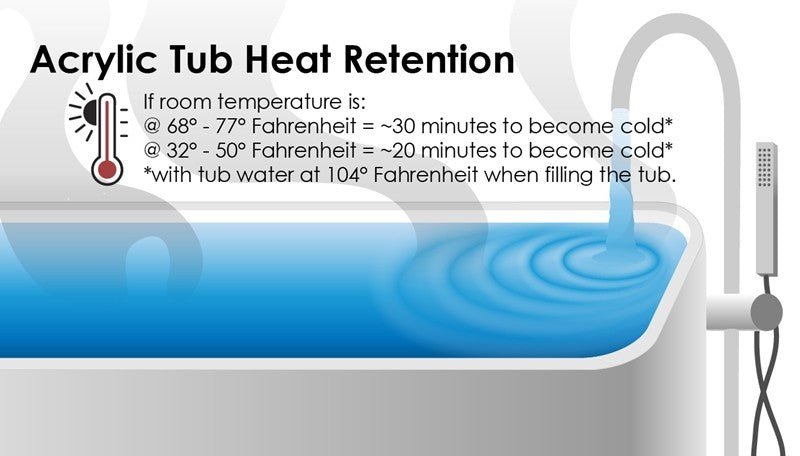 Acrylic Tub Heat Retention

If room temperature is:
@ 68° - 77° Fahrenheit = ~30 minutes to become cold*
@ 32° - 50° Fahrenheit = ~20 minutes to become cold*
*with tub water at 104° Fahrenheit when filling the tub.